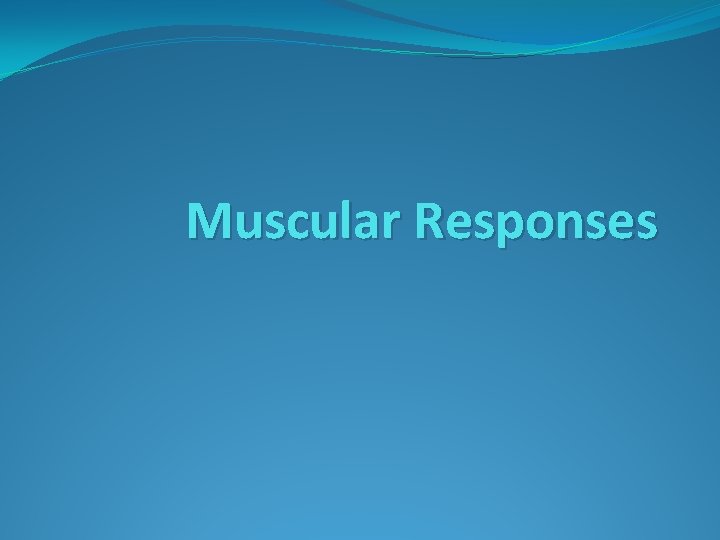 Muscular Responses